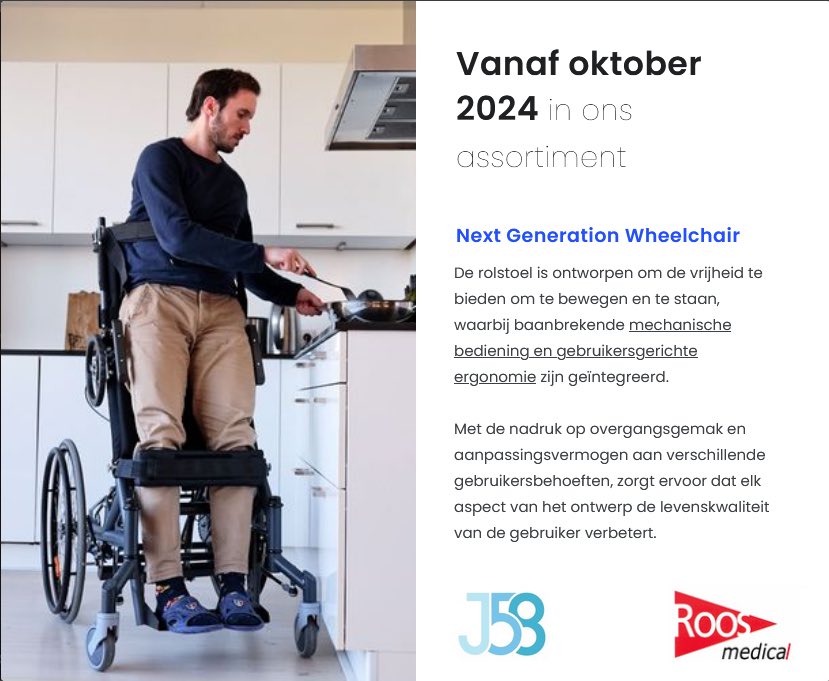 Vanaf oktober 2024 in ons assortiment

Next Generation Wheelchair

De rolstoel is ontworpen om de vrijheid te bieden om te bewegen en te staan, waarbij baanbrekende mechanische bediening en gebruikersgerichte ergonomie zijn geïntegreerd.

Met de nadruk op overgangsgemak en aanpassingsvermogen aan verschillende gebruikersbehoeften, zorgt ervoor dat elk aspect van het ontwerp de levenskwaliteit van de gebruiker verbetert.

J58

Roos medical